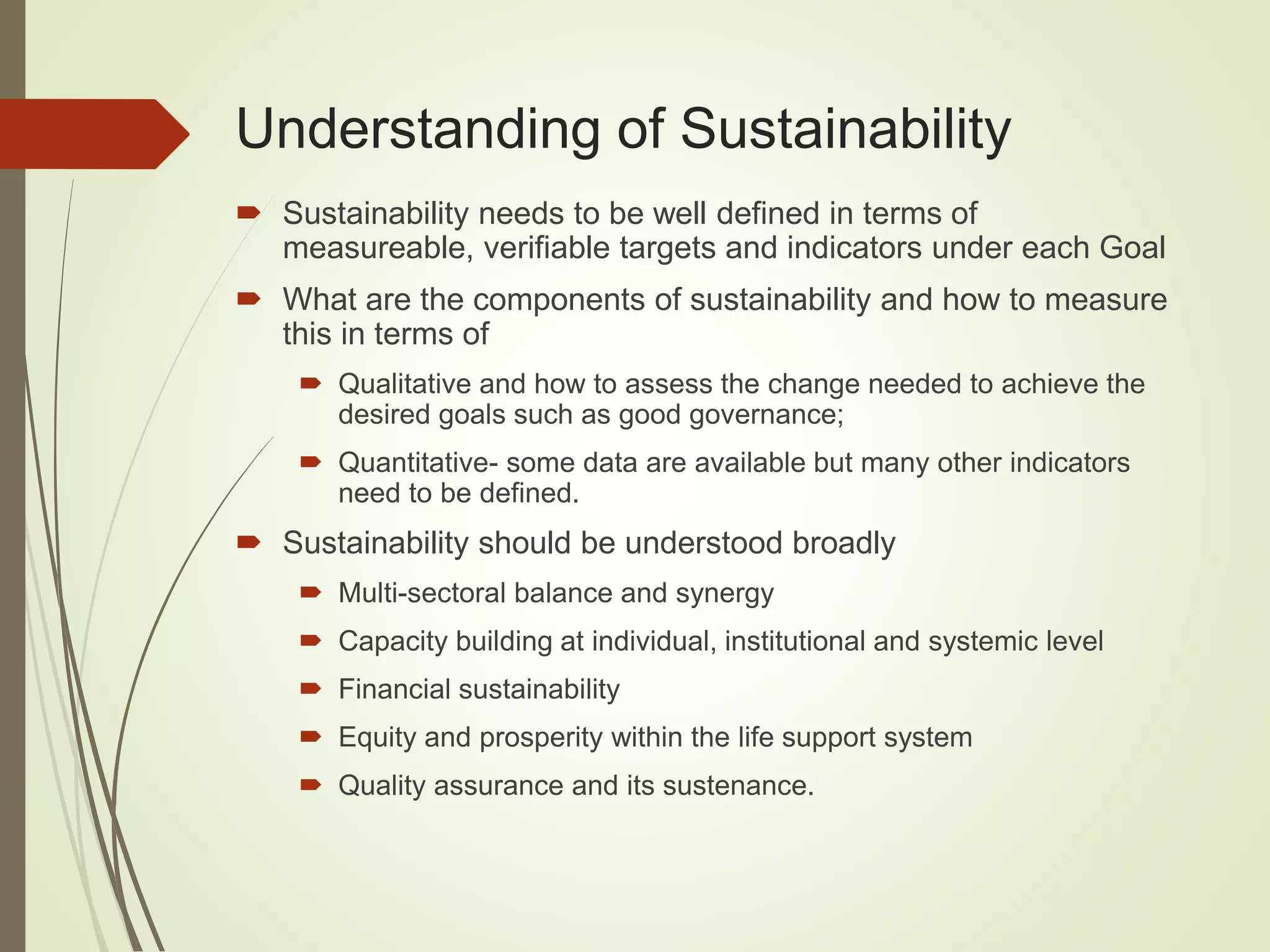 Understanding of Sustainability

Sustainability needs to be well defined in terms of measureable, verifiable targets and indicators under each Goal

What are the components of sustainability and how to measure this in terms of

Qualitative and how to assess the change needed to achieve the desired goals such as good governance;

Quantitative- some data are available but many other indicators need to be defined.

Sustainability should be understood broadly

Multi-sectoral balance and synergy

Capacity building at individual, institutional and systemic level

Financial sustainability

Equity and prosperity within the life support system

Quality assurance and its sustenance.